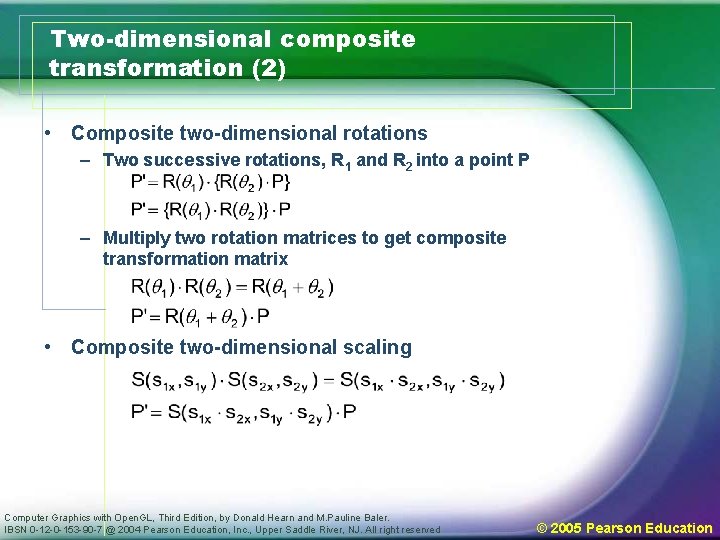 Two-dimensional composite transformation (2)

• Composite two-dimensional rotations
– Two successive rotations, $R_1$ and $R_2$ into a point P
$P' = R(\theta_1) \cdot \{R(\theta_2) \cdot P\}$
$P' = \{R(\theta_1) \cdot R(\theta_2)\} \cdot P$
– Multiply two rotation matrices to get composite transformation matrix
$R(\theta_1) \cdot R(\theta_2) = R(\theta_1 + \theta_2)$
$P' = R(\theta_1 + \theta_2) \cdot P$

• Composite two-dimensional scaling
$S(s_{1x}, s_{1y}) \cdot S(s_{2x}, s_{2y}) = S(s_{1x} \cdot s_{2x}, s_{1y} \cdot s_{2y})$
$P' = S(s_{1x} \cdot s_{2x}, s_{1y} \cdot s_{2y}) \cdot P$

Computer Graphics with OpenGL, Third Edition, by Donald Hearn and M.Pauline Baler.
IBSN 0-12-0-153-90-7 @ 2004 Pearson Education, Inc., Upper Saddle River, NJ. All right reserved

© 2005 Pearson Education